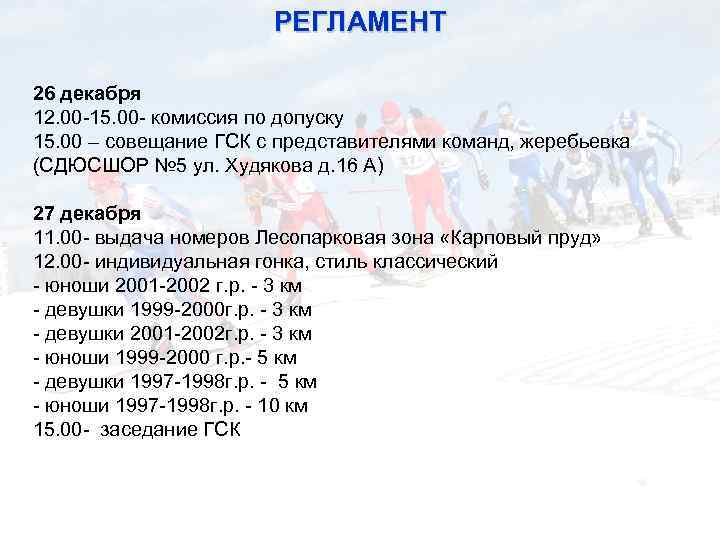 РЕГЛАМЕНТ

26 декабря
12.00-15.00- комиссия по допуску
15.00 – совещание ГСК с представителями команд, жеребьевка (СДЮСШОР №5 ул. Худякова д.16 А)

27 декабря
11.00- выдача номеров Лесопарковая зона «Карповый пруд»
12.00- индивидуальная гонка, стиль классический
- юноши 2001-2002 г.р. - 3 км
- девушки 1999-2000г.р. - 3 км
- девушки 2001-2002г.р. - 3 км
- юноши 1999-2000 г.р.- 5 км
- девушки 1997-1998г.р. - 5 км
- юноши 1997-1998г.р. - 10 км
15.00- заседание ГСК